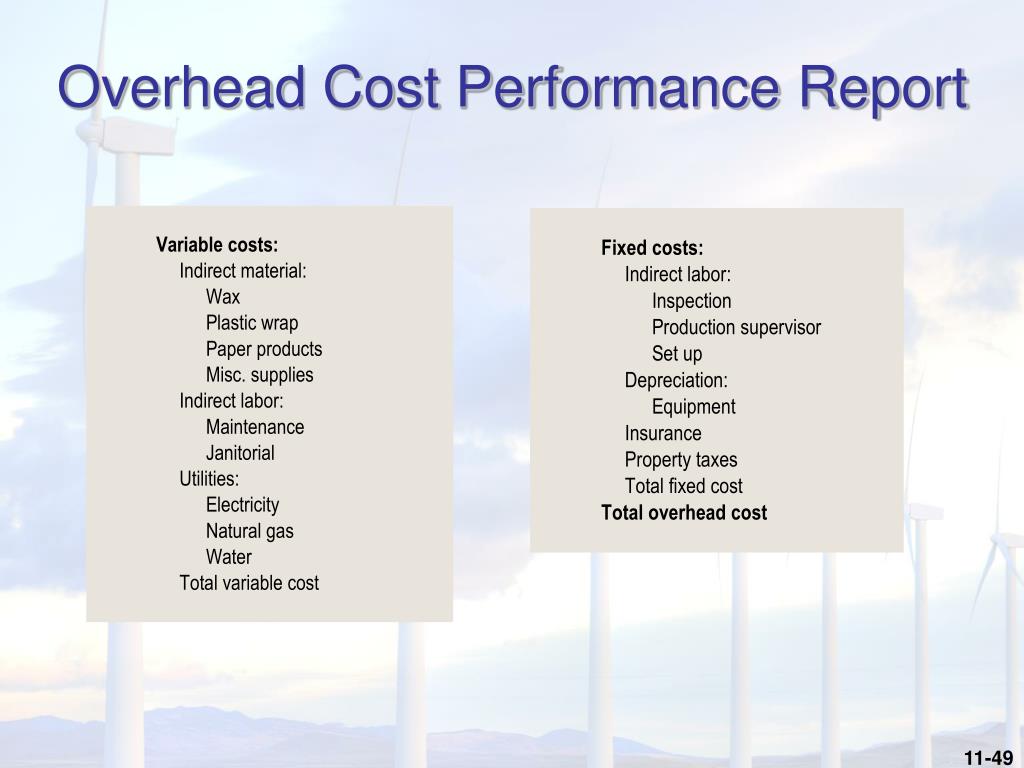 Overhead Cost Performance Report

Variable costs:
Indirect material:
Wax
Plastic wrap
Paper products
Misc. supplies
Indirect labor:
Maintenance
Janitorial
Utilities:
Electricity
Natural gas
Water
Total variable cost

Fixed costs:
Indirect labor:
Inspection
Production supervisor
Set up
Depreciation:
Equipment
Insurance
Property taxes
Total fixed cost
Total overhead cost

11-49